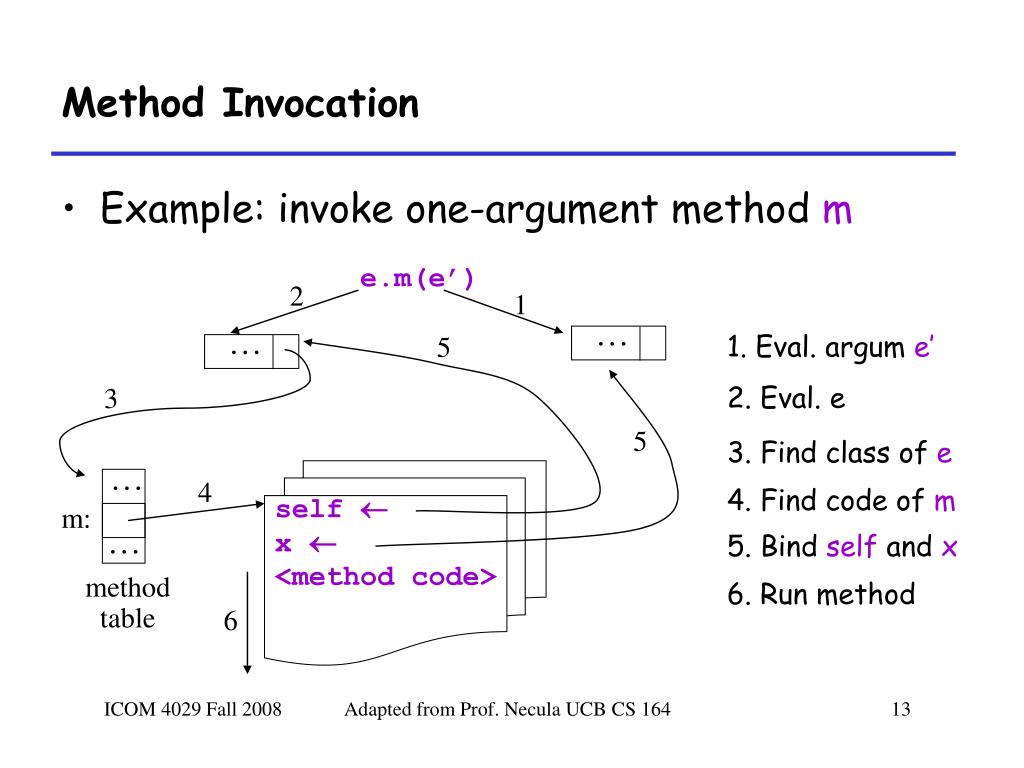 Method Invocation

• Example: invoke one-argument method m

e.m(e′)

2

1

…

5

…

3

5

…

m:

…

4

self ←

x ←

<method code>

method table

6

1. Eval. argum e′

2. Eval. e

3. Find class of e

4. Find code of m

5. Bind self and x

6. Run method

ICOM 4029 Fall 2008

Adapted from Prof. Necula UCB CS 164

13